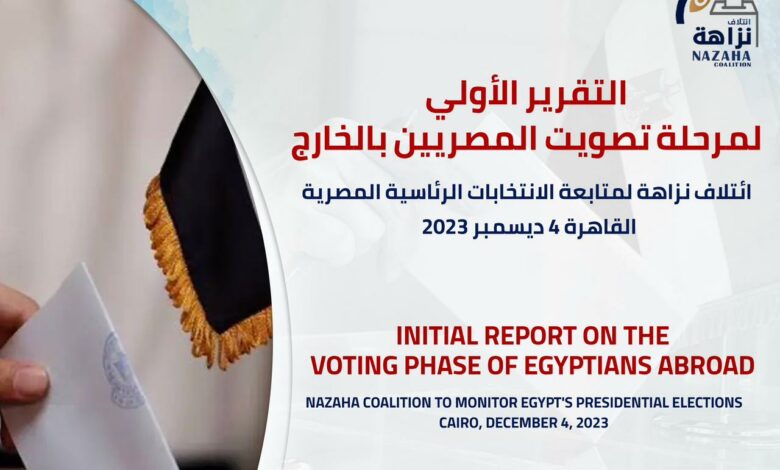 ائتلاف
نزاهة
NAZAHA
COALITION

التقرير الأولي
لمرحلة تصويت المصريين بالخارج

ائتلاف نزاهة لمتابعة الانتخابات الرئاسية المصرية
القاهرة 4 ديسمبر 2023

INITIAL REPORT ON THE VOTING PHASE OF EGYPTIANS ABROAD

NAZAHA COALITION TO MONITOR EGYPT'S PRESIDENTIAL ELECTIONS
CAIRO, DECEMBER 4, 2023